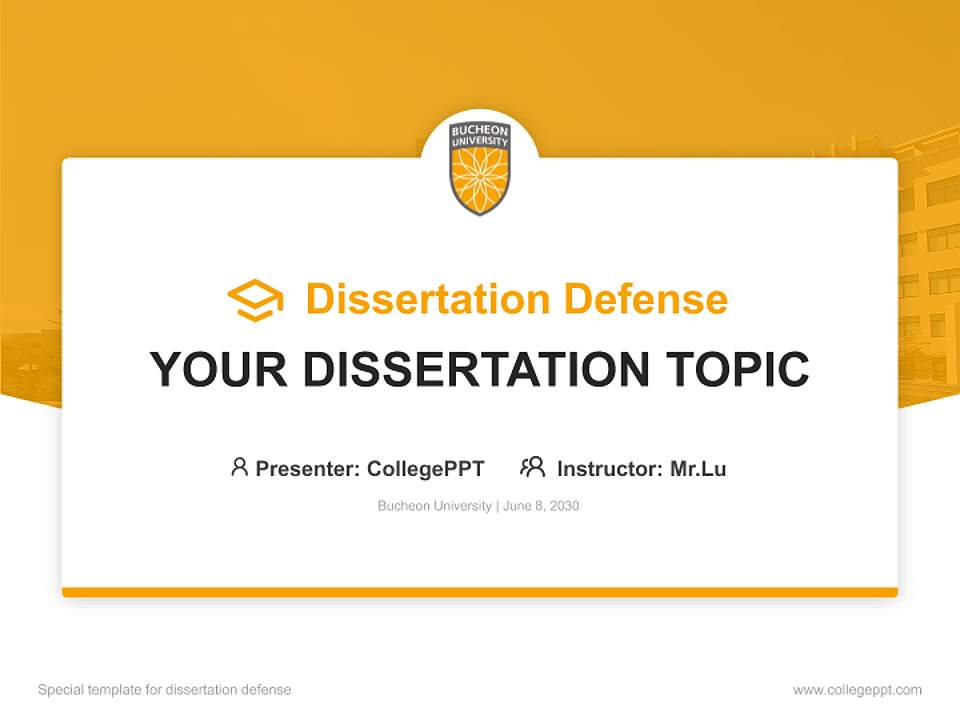 BUCHEON UNIVERSITY

Dissertation Defense

YOUR DISSERTATION TOPIC

Presenter: CollegePPT Instructor: Mr.Lu

Bucheon University | June 8, 2030

Special template for dissertation defense

www.collegeppt.com